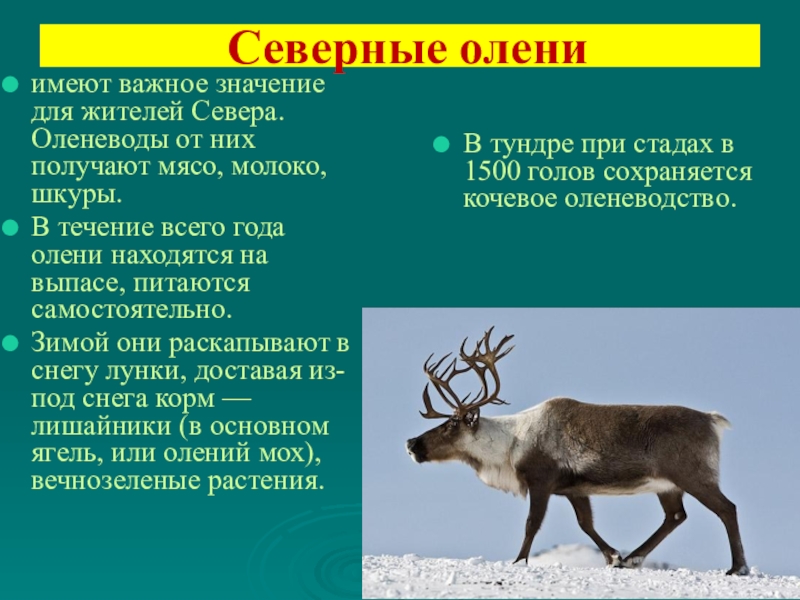 Северные олени

имеют важное значение для жителей Севера. Оленеводы от них получают мясо, молоко, шкуры.

В течение всего года олени находятся на выпасе, питаются самостоятельно.

Зимой они раскапывают в снегу лунки, доставая из-под снега корм — лишайники (в основном ягель, или олений мох), вечнозеленые растения.

В тундре при стадах в 1500 голов сохраняется кочевое оленеводство.